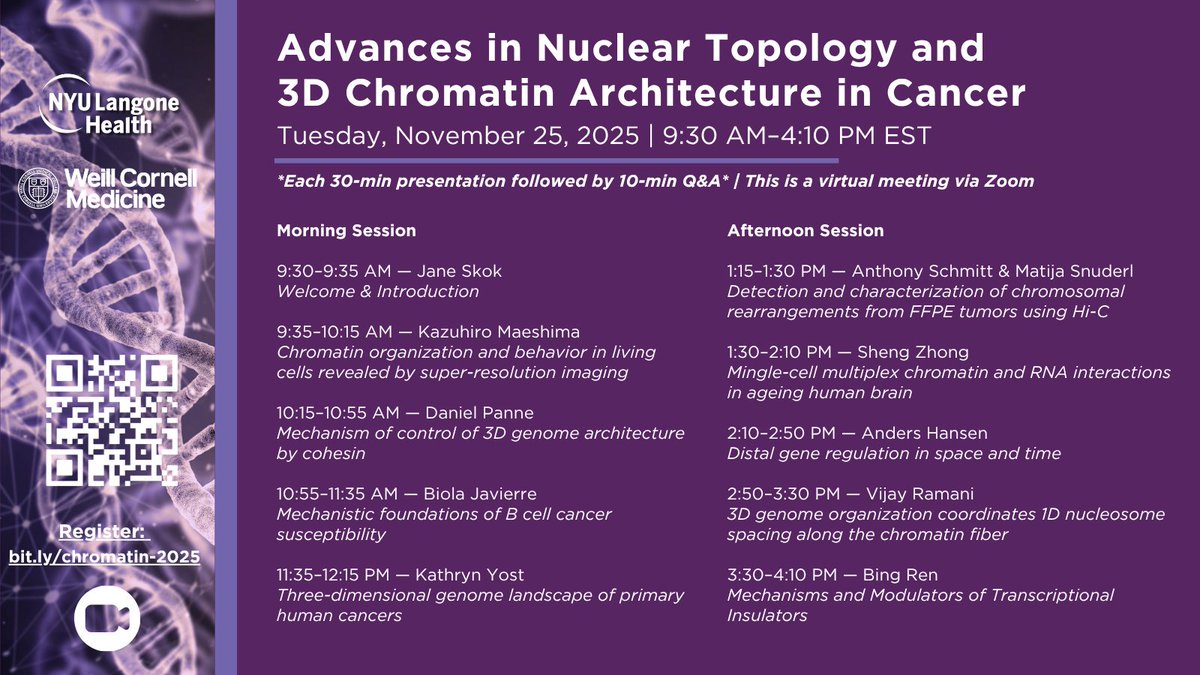 NYU Langone Health

Weill Cornell Medicine

Register: bit.ly/chromatin-2025

Advances in Nuclear Topology and 3D Chromatin Architecture in Cancer

Tuesday, November 25, 2025 | 9:30 AM–4:10 PM EST

*Each 30-min presentation followed by 10-min Q&A* | This is a virtual meeting via Zoom

Morning Session

9:30–9:35 AM — Jane Skok
Welcome & Introduction

9:35–10:15 AM — Kazuhiro Maeshima
Chromatin organization and behavior in living cells revealed by super-resolution imaging

10:15–10:55 AM — Daniel Panne
Mechanism of control of 3D genome architecture by cohesin

10:55–11:35 AM — Biola Javierre
Mechanistic foundations of B cell cancer susceptibility

11:35–12:15 PM — Kathryn Yost
Three-dimensional genome landscape of primary human cancers

Afternoon Session

1:15–1:30 PM — Anthony Schmitt & Matija Snuderl
Detection and characterization of chromosomal rearrangements from FFPE tumors using Hi-C

1:30–2:10 PM — Sheng Zhong
Mingle-cell multiplex chromatin and RNA interactions in ageing human brain

2:10–2:50 PM — Anders Hansen
Distal gene regulation in space and time

2:50–3:30 PM — Vijay Ramani
3D genome organization coordinates 1D nucleosome spacing along the chromatin fiber

3:30–4:10 PM — Bing Ren
Mechanisms and Modulators of Transcriptional Insulators